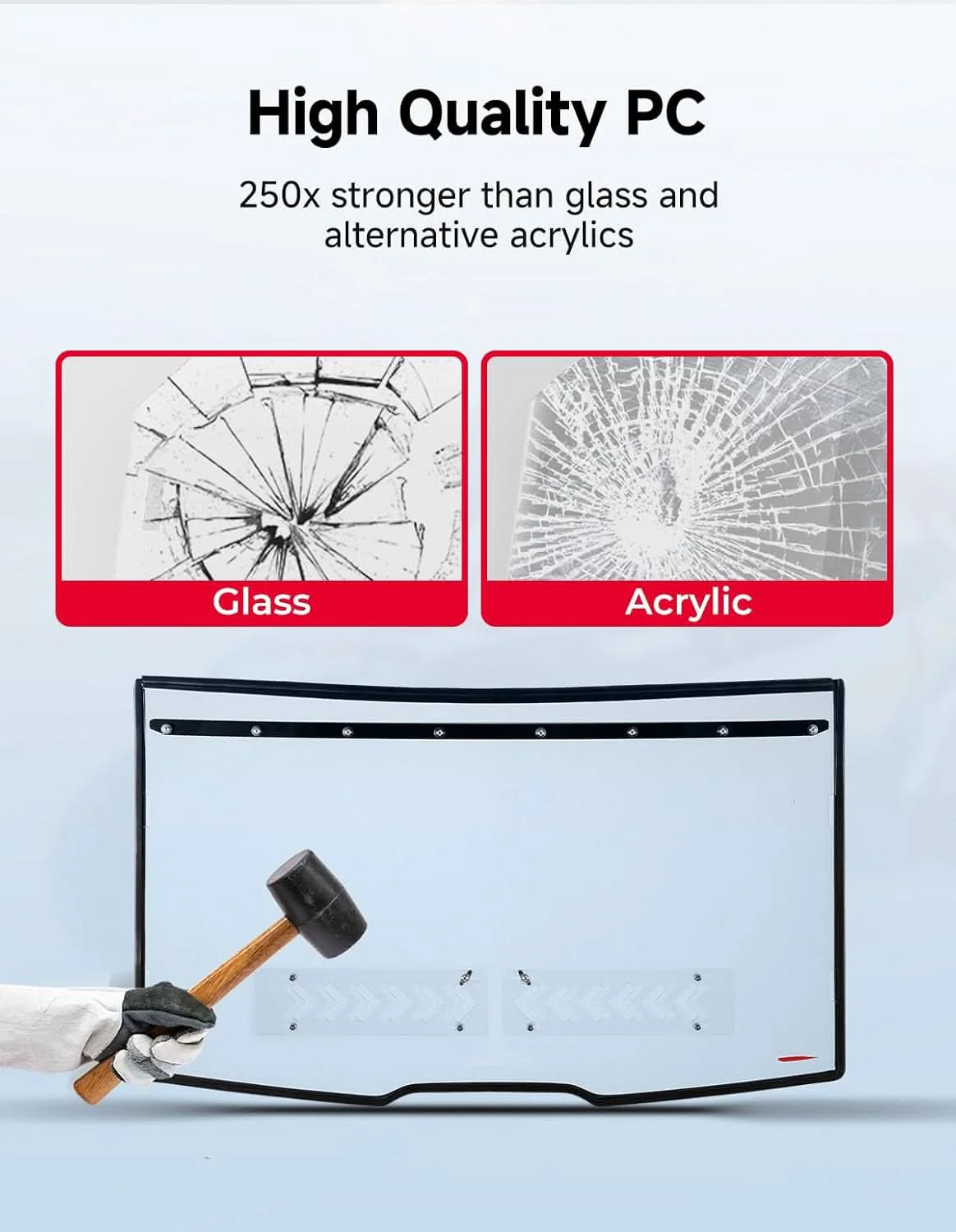 High Quality PC

250x stronger than glass and alternative acrylics

Glass

Acrylic